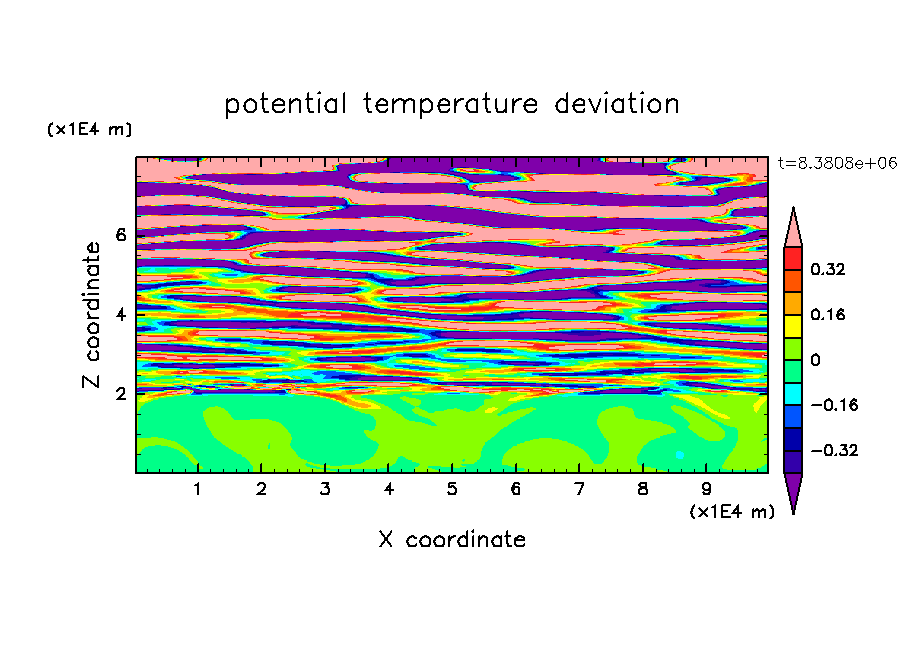 potential temperature deviation

(x1E4 m)

t=8.3808e+06

Z coordinate

6

4

2

0.32

0.16

0

−0.16

−0.32

1 2 3 4 5 6 7 8 9

(x1E4 m)

X coordinate